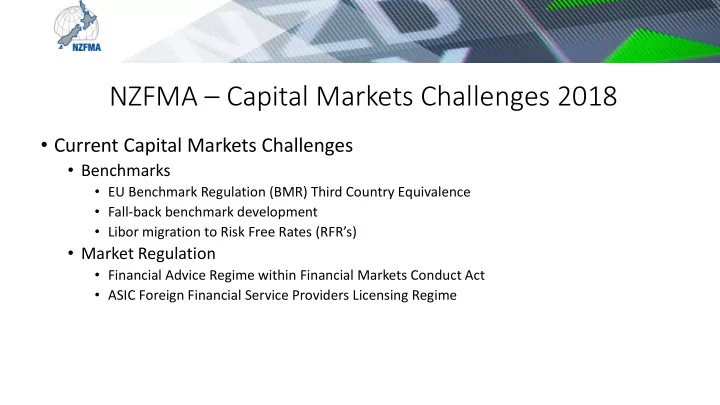 NZFMA

NZFMA – Capital Markets Challenges 2018

• Current Capital Markets Challenges
  • Benchmarks
    • EU Benchmark Regulation (BMR) Third Country Equivalence
    • Fall-back benchmark development
    • Libor migration to Risk Free Rates (RFR's)
  • Market Regulation
    • Financial Advice Regime within Financial Markets Conduct Act
    • ASIC Foreign Financial Service Providers Licensing Regime